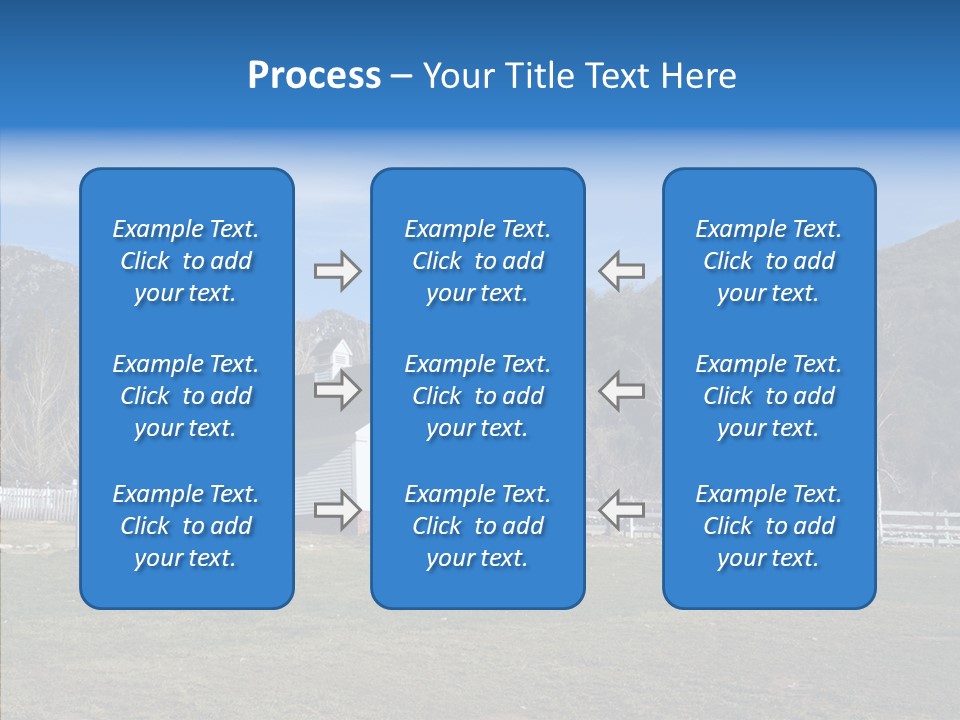 Process – Your Title Text Here

Example Text. Click to add your text.

Example Text. Click to add your text.

Example Text. Click to add your text.

Example Text. Click to add your text.

Example Text. Click to add your text.

Example Text. Click to add your text.

Example Text. Click to add your text.

Example Text. Click to add your text.

Example Text. Click to add your text.